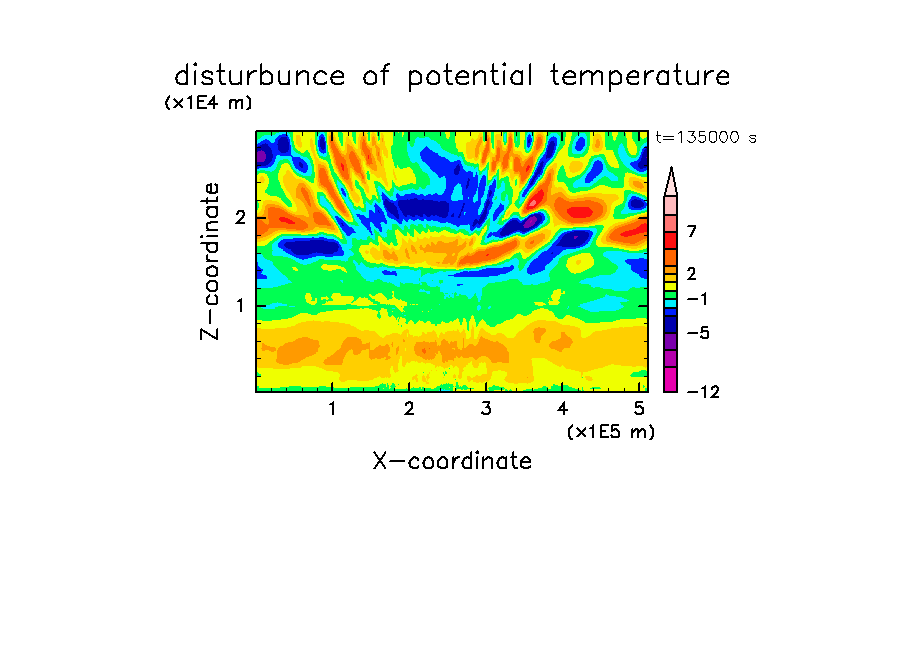 disturbunce of potential temperature

(x1E4 m)

t=135000 s

Z-coordinate

2

1

7

2

−1

−5

−12

1 2 3 4 5

(x1E5 m)

X-coordinate